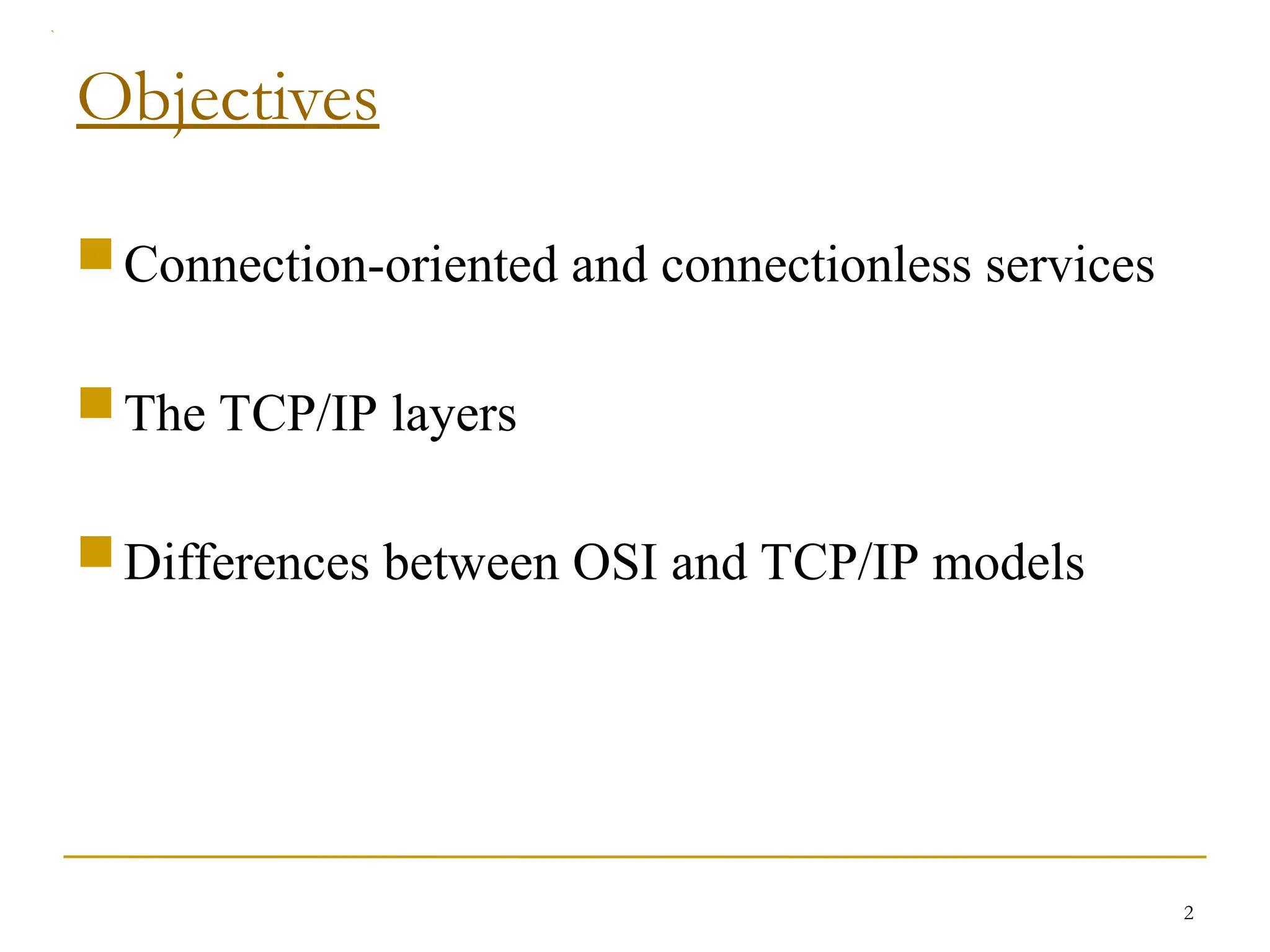 Objectives

Connection-oriented and connectionless services

The TCP/IP layers

Differences between OSI and TCP/IP models

2